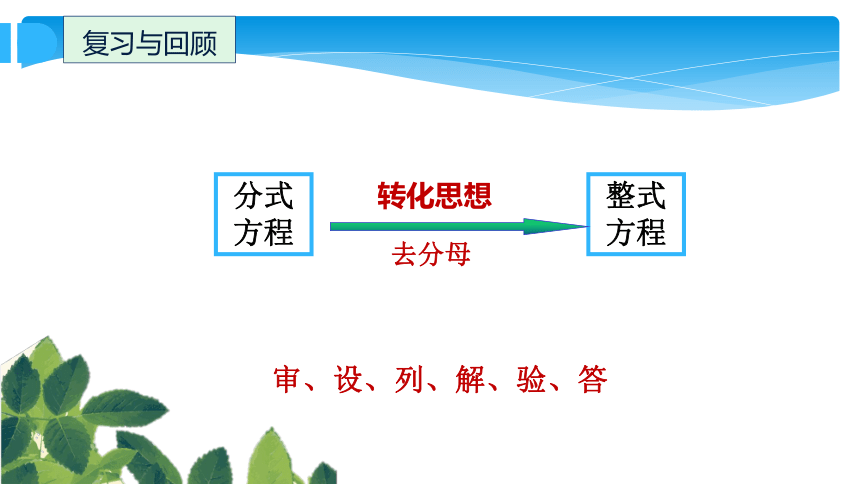 复习与回顾

分式方程

转化思想

去分母

整式方程

审、设、列、解、验、答